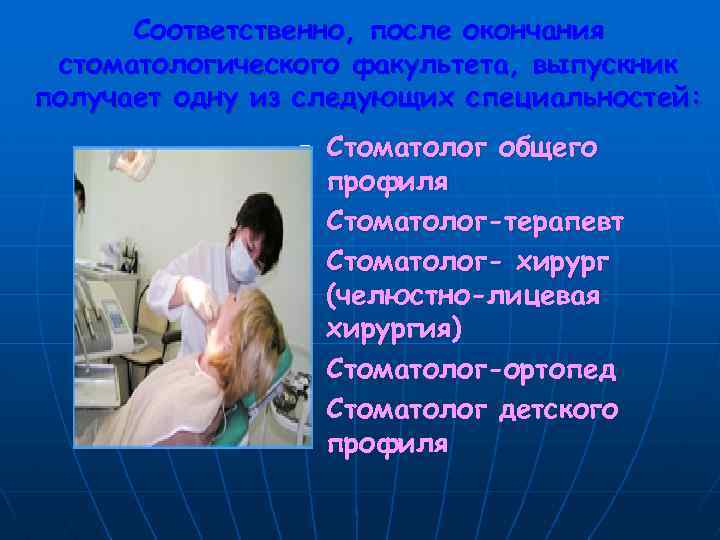 Соответственно, после окончания стоматологического факультета, выпускник получает одну из следующих специальностей:

Стоматолог общего профиля

Стоматолог-терапевт

Стоматолог- хирург (челюстно-лицевая хирургия)

Стоматолог-ортопед

Стоматолог детского профиля